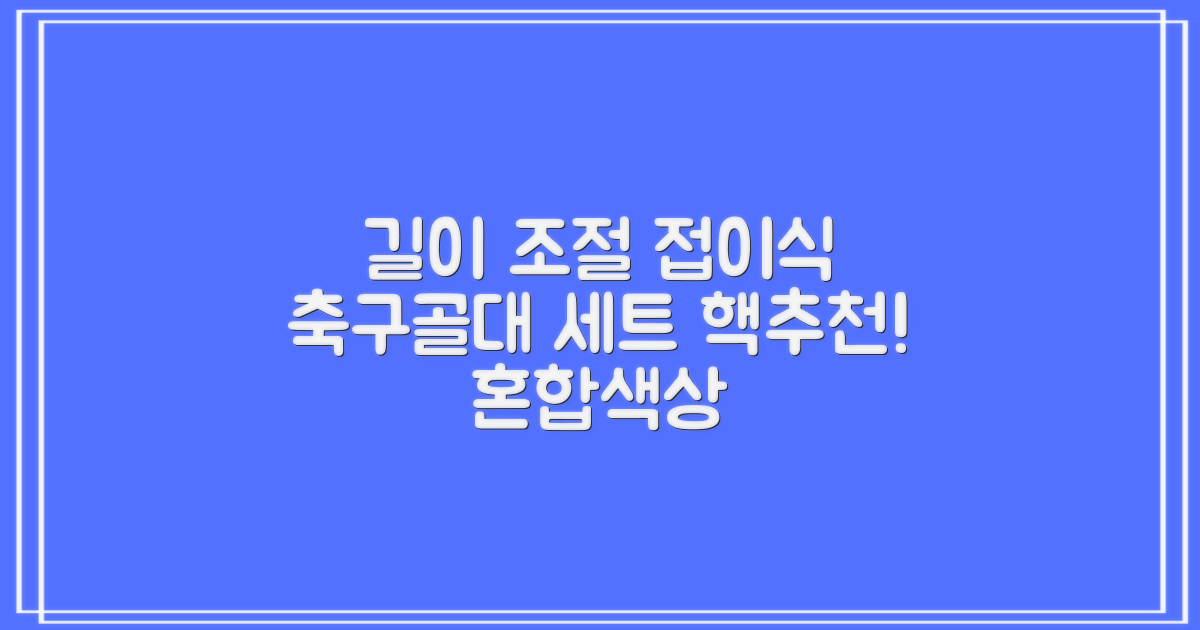 길이 조절 접이식 축구골대 세트 핵추천! 혼합색상